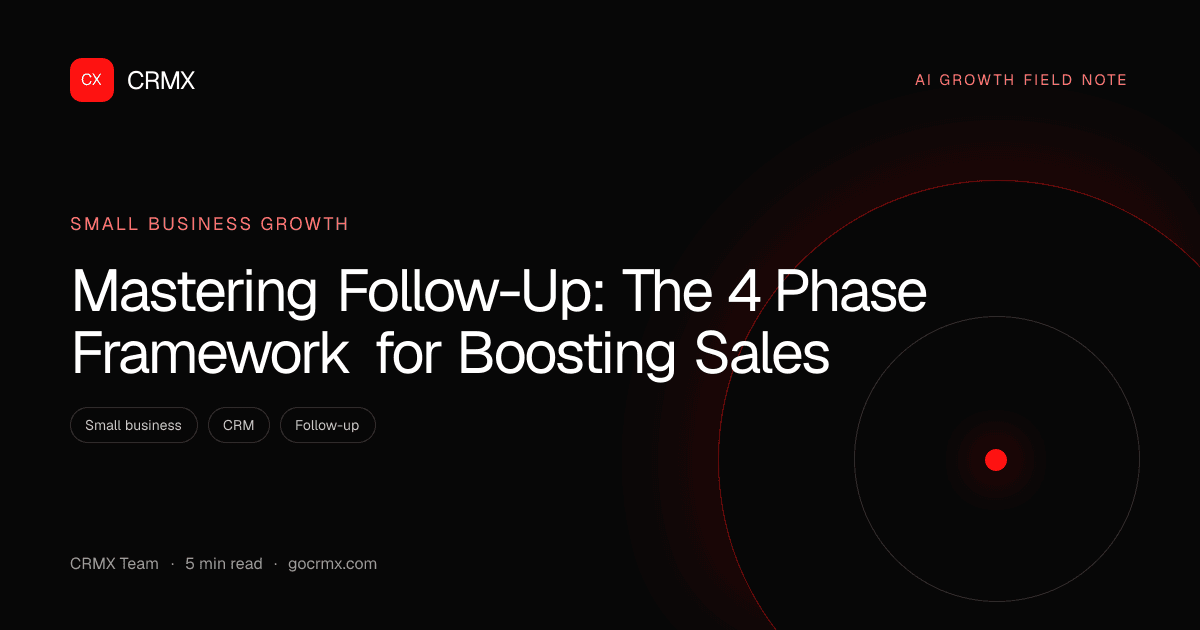 CX CRMX

AI GROWTH FIELD NOTE

SMALL BUSINESS GROWTH

Mastering Follow-Up: The 4 Phase Framework for Boosting Sales

Small business

CRM

Follow-up

CRMX Team · 5 min read · gocrmx.com